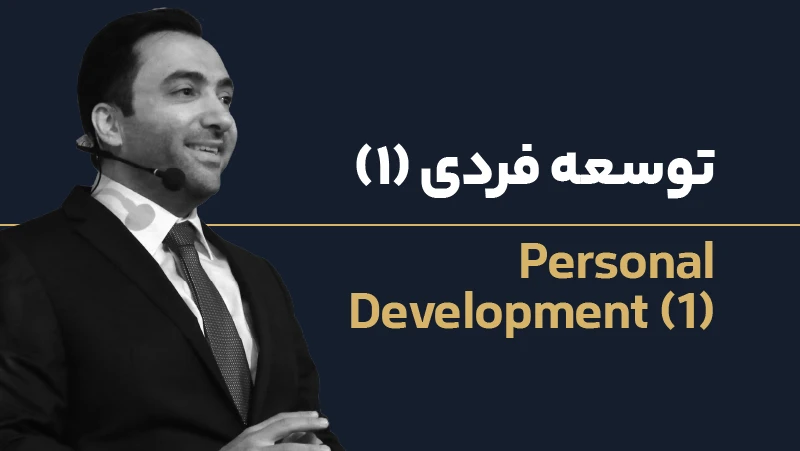 توسعه فردی (۱)

Personal Development (1)